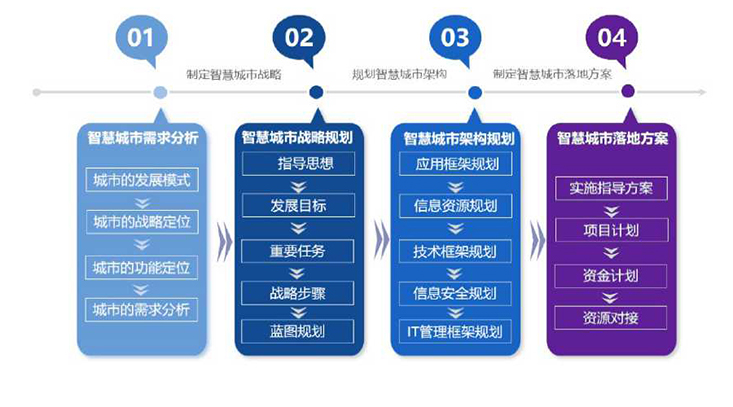 01

制定智慧城市战略

02

规划智慧城市架构

03

制定智慧城市落地方案

04

智慧城市需求分析

城市的发展模式

城市的战略定位

城市的功能定位

城市的需求分析

智慧城市战略规划

指导思想

发展目标

重要任务

战略步骤

蓝图规划

智慧城市架构规划

应用框架规划

信息资源规划

技术框架规划

信息安全规划

IT管理框架规划

智慧城市落地方案

实施指导方案

项目计划

资金计划

资源对接